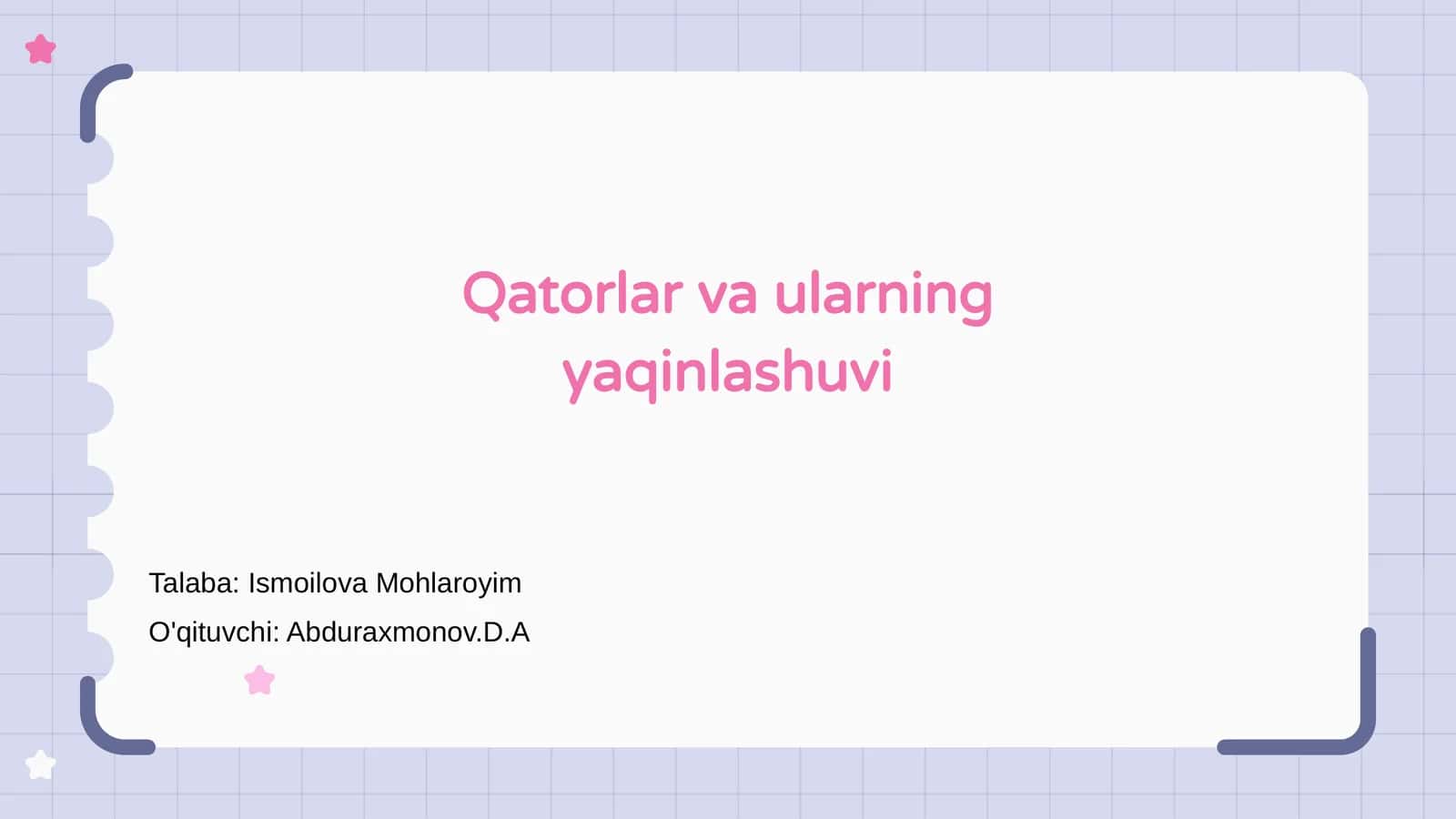 Qatorlar va ularning yaqinlashuvi

Talaba: Ismoilova Mohlaroyim

O'qituvchi: Abduraxmonov.D.A